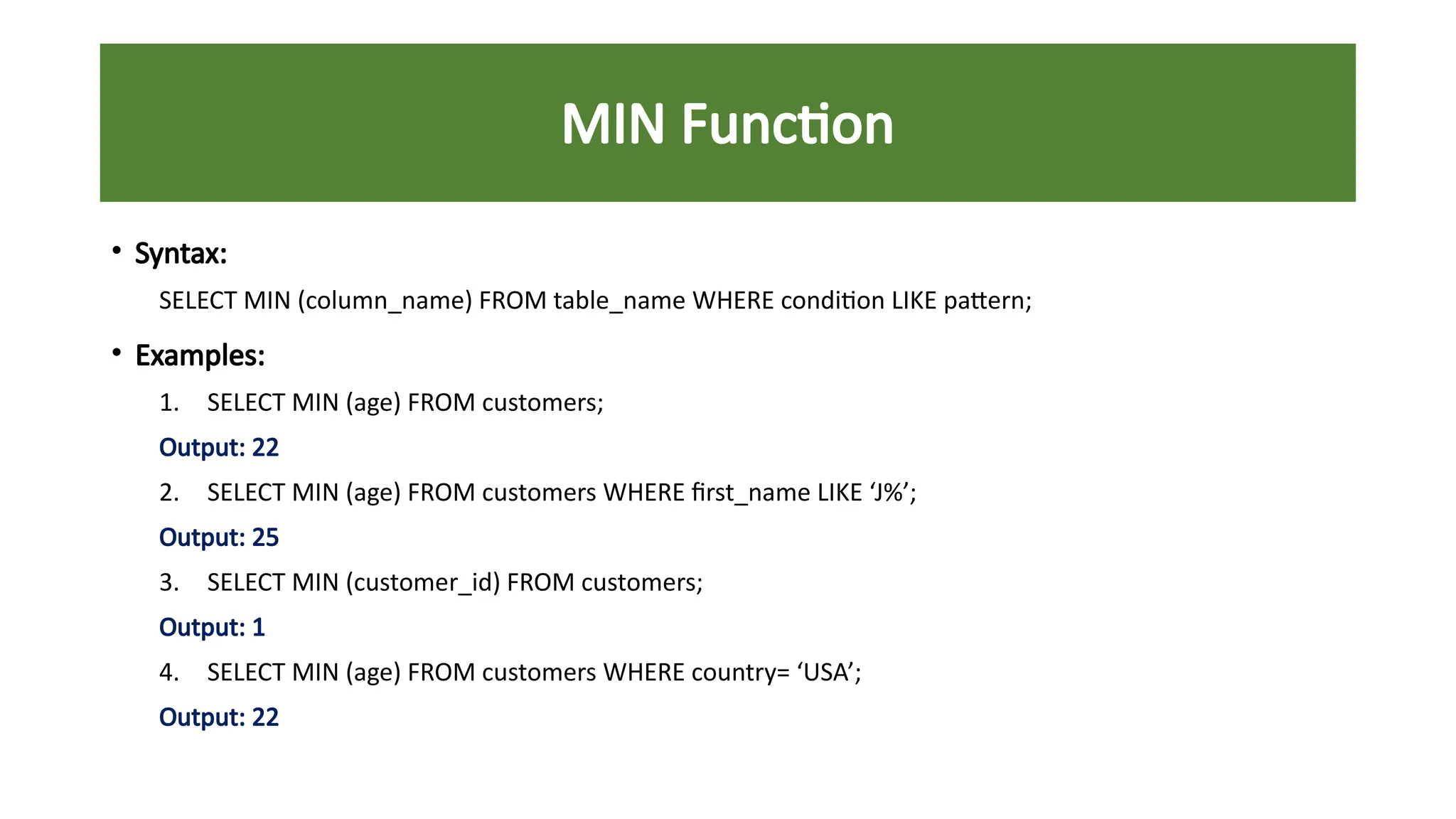 MIN Function

• Syntax:

SELECT MIN (column_name) FROM table_name WHERE condition LIKE pattern;

• Examples:

1. SELECT MIN (age) FROM customers;

Output: 22

2. SELECT MIN (age) FROM customers WHERE first_name LIKE ‘J%’;

Output: 25

3. SELECT MIN (customer_id) FROM customers;

Output: 1

4. SELECT MIN (age) FROM customers WHERE country= ‘USA’;

Output: 22